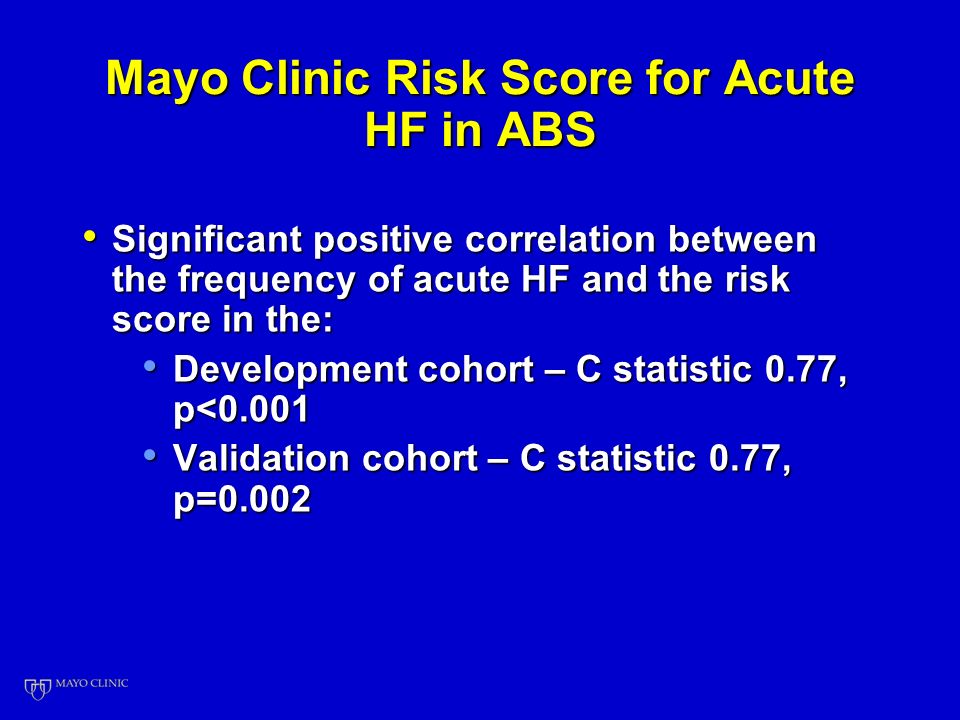 Mayo Clinic Risk Score for Acute HF in ABS

• Significant positive correlation between the frequency of acute HF and the risk score in the:
 • Development cohort – C statistic 0.77, p<0.001
 • Validation cohort – C statistic 0.77, p=0.002

MAYO CLINIC